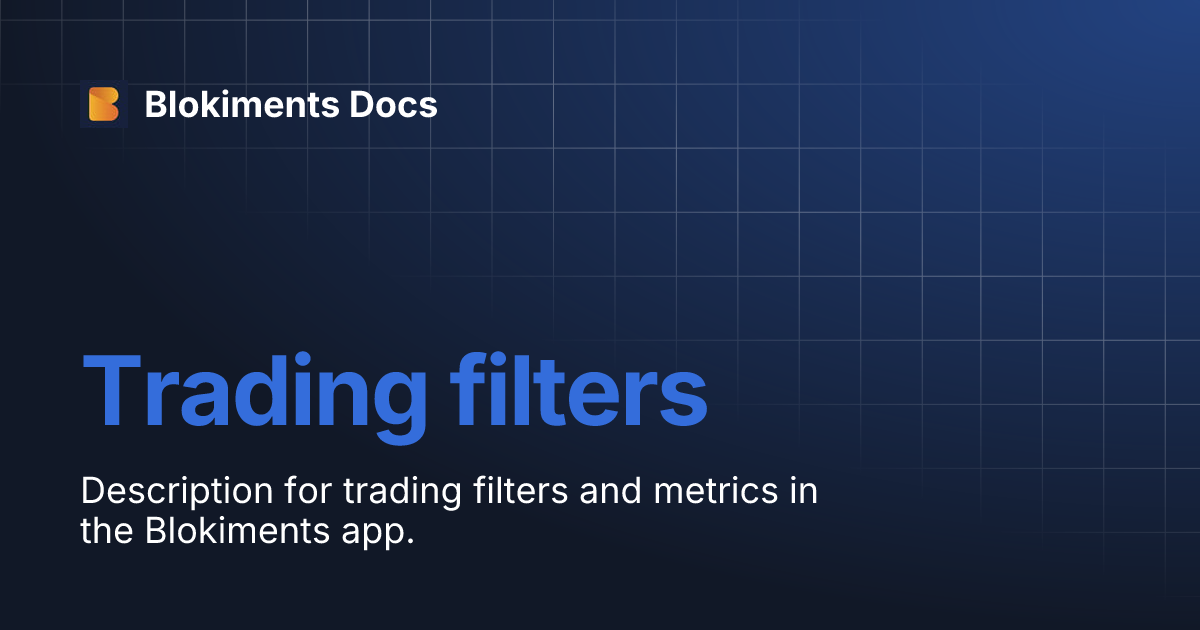 Blokiments Docs

Trading filters

Description for trading filters and metrics in the Blokiments app.